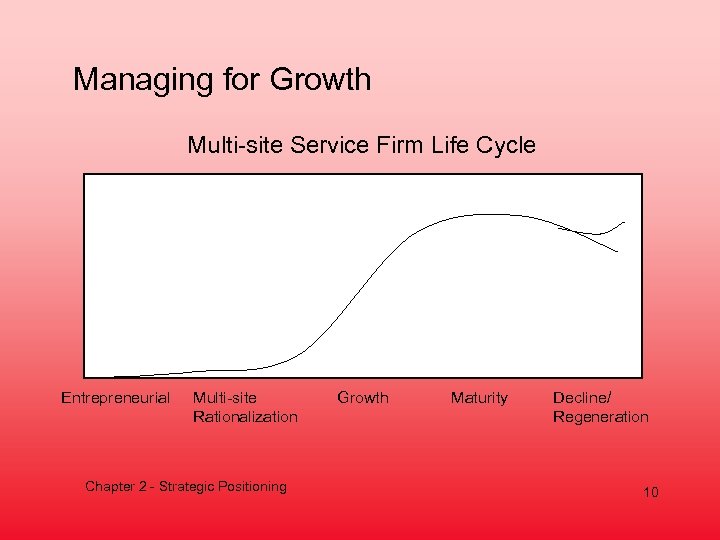 Managing for Growth

Multi-site Service Firm Life Cycle

Entrepreneurial

Multi-site Rationalization

Growth

Maturity

Decline/ Regeneration

Chapter 2 - Strategic Positioning

10